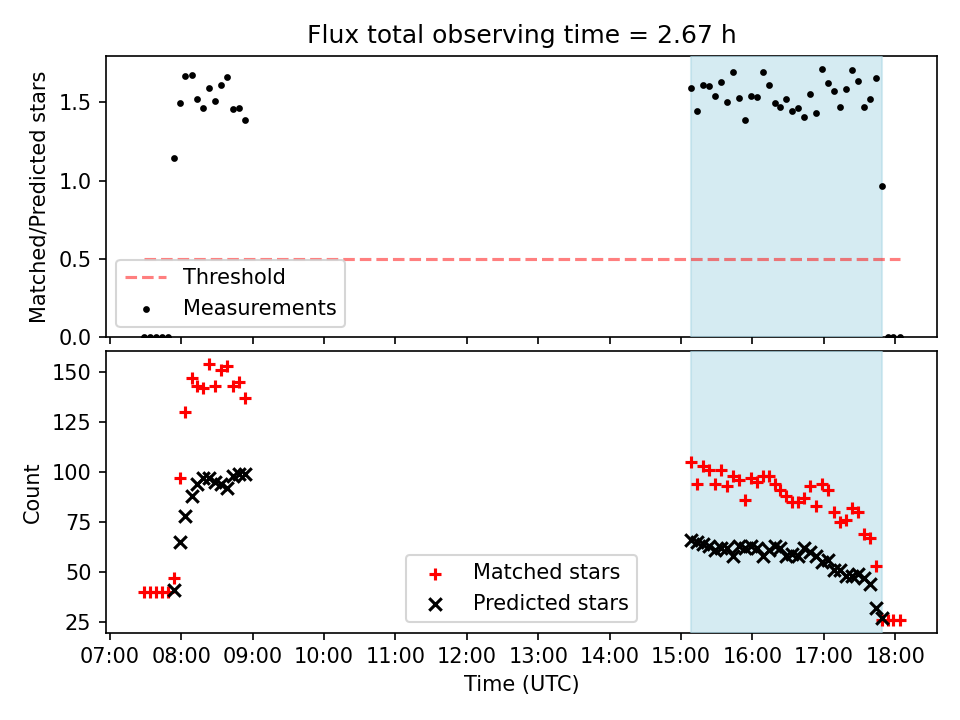 Flux total observing time = 2.67 h

Matched/Predicted stars

1.5
1.0
0.5
0.0

Threshold
Measurements

Count

150
125
100
75
50
25

Matched stars
Predicted stars

07:00 08:00 09:00 10:00 11:00 12:00 13:00 14:00 15:00 16:00 17:00 18:00

Time (UTC)